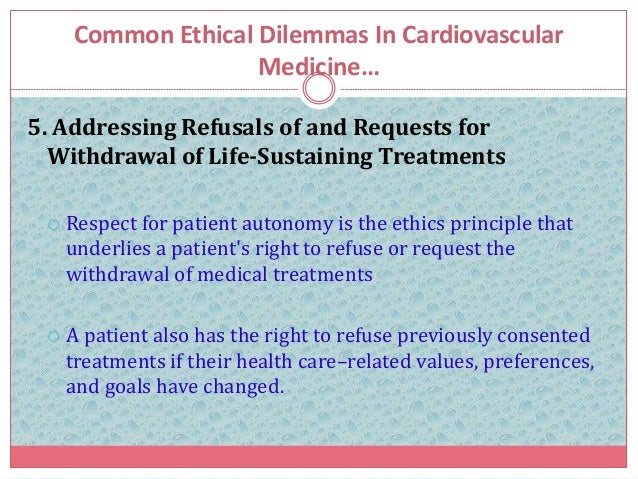 Common Ethical Dilemmas In Cardiovascular Medicine…

5. Addressing Refusals of and Requests for Withdrawal of Life-Sustaining Treatments

Respect for patient autonomy is the ethics principle that underlies a patient's right to refuse or request the withdrawal of medical treatments

A patient also has the right to refuse previously consented treatments if their health care–related values, preferences, and goals have changed.